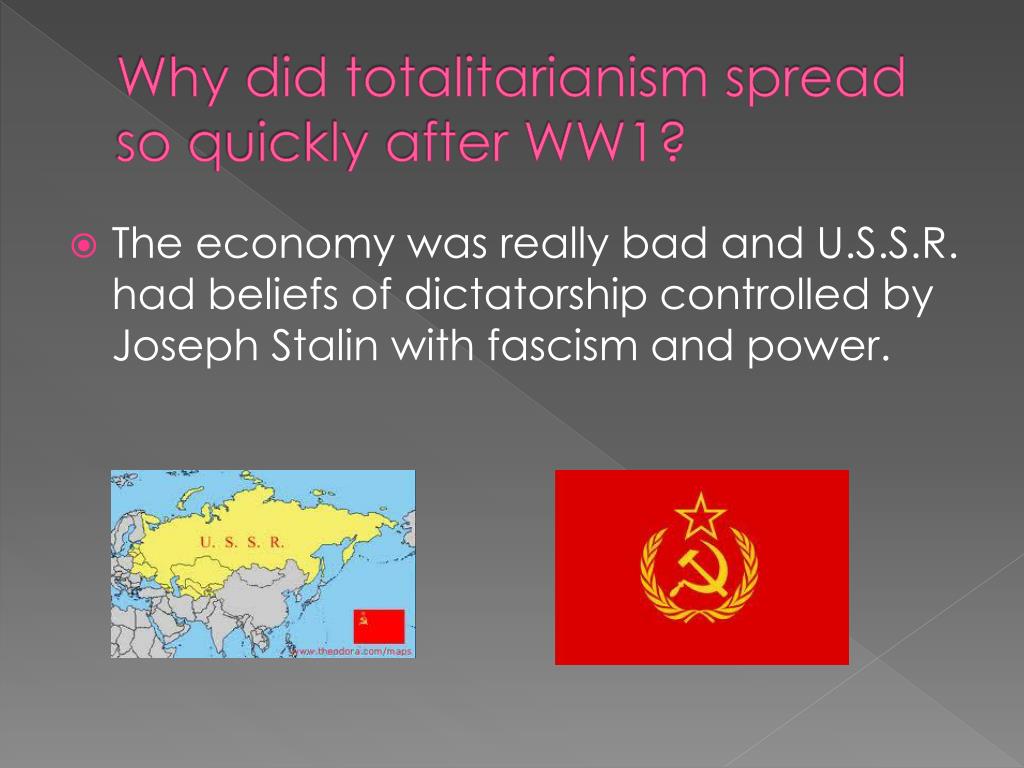 Why did totalitarianism spread so quickly after WW1?

The economy was really bad and U.S.S.R. had beliefs of dictatorship controlled by Joseph Stalin with fascism and power.

U. S. S. R.

www.theodora.com/maps